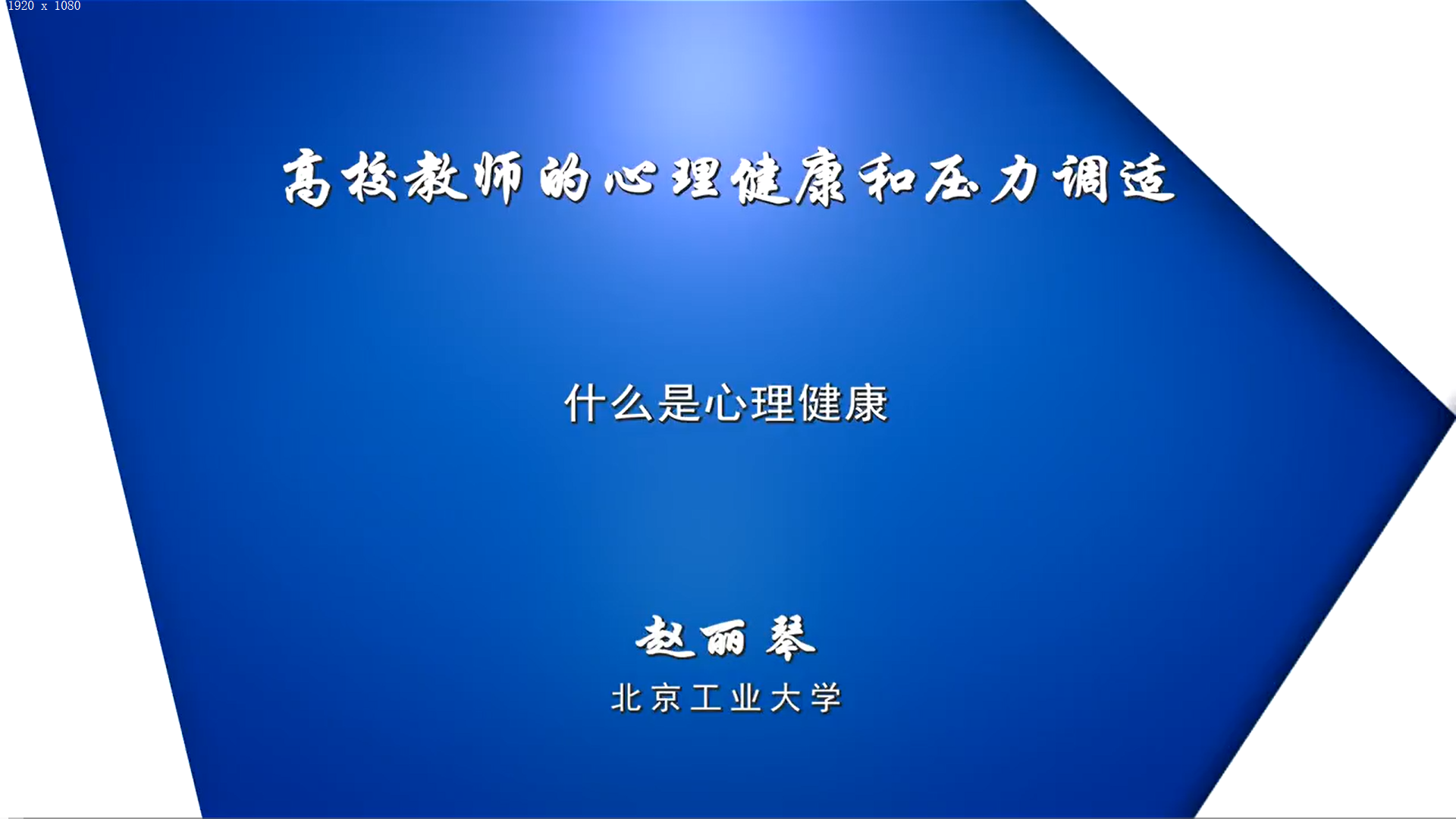 1920 x 1080

高校教师的心理健康和压力调适

什么是心理健康

赵丽琴

北京工业大学